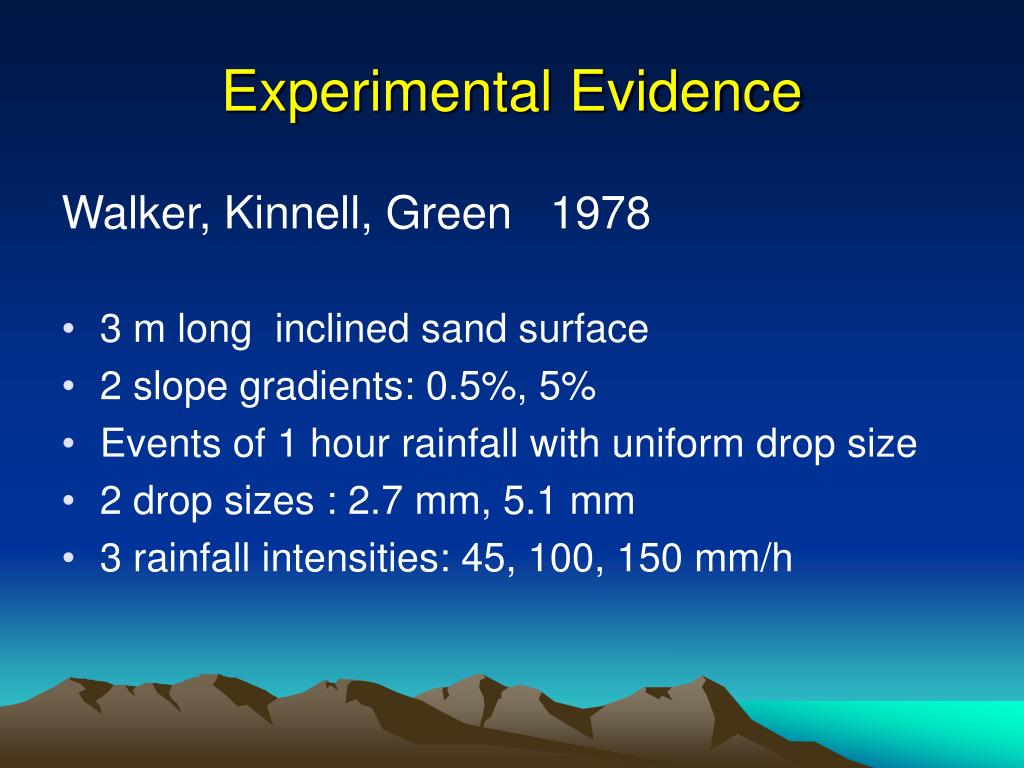 Experimental Evidence

Walker, Kinnell, Green 1978

• 3 m long inclined sand surface
• 2 slope gradients: 0.5%, 5%
• Events of 1 hour rainfall with uniform drop size
• 2 drop sizes : 2.7 mm, 5.1 mm
• 3 rainfall intensities: 45, 100, 150 mm/h